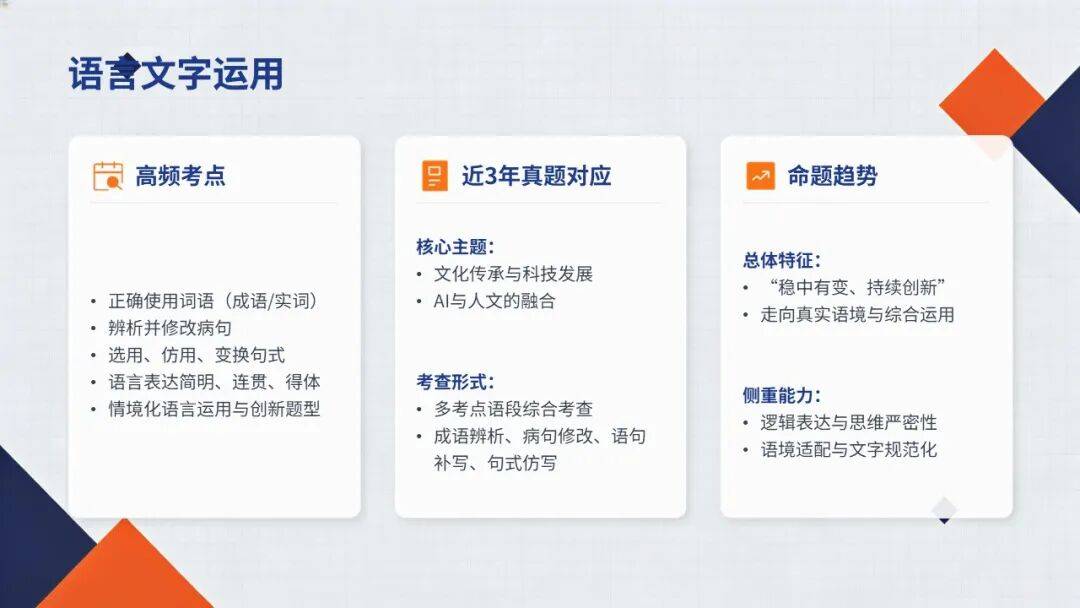 语言文字运用

高频考点

• 正确使用词语（成语/实词）
• 辨析并修改病句
• 选用、仿用、变换句式
• 语言表达简明、连贯、得体
• 情境化语言运用与创新题型

近3年真题对应

核心主题：
• 文化传承与科技发展
• AI与人文的融合

考查形式：
• 多考点语段综合考查
• 成语辨析、病句修改、语句补写、句式仿写

命题趋势

总体特征：
• “稳中有变、持续创新”
• 走向真实语境与综合运用

侧重能力：
• 逻辑表达与思维严密性
• 语境适配与文字规范化